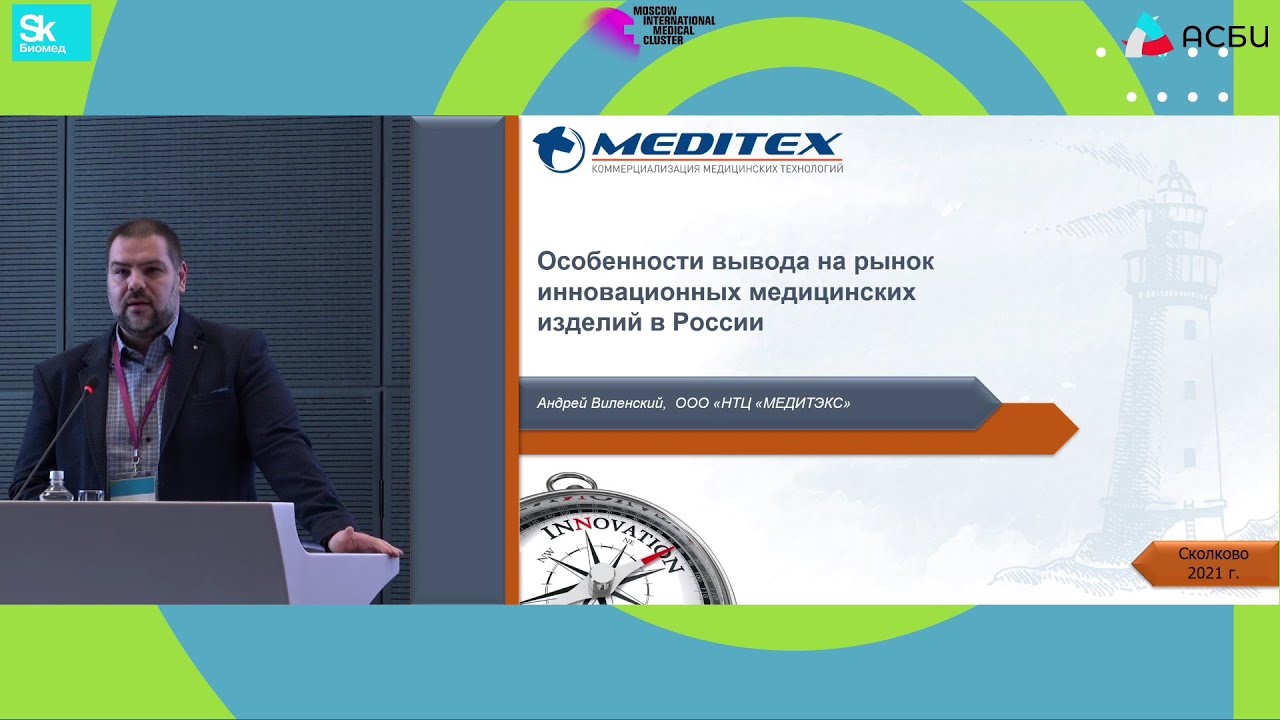 Sk
Биомед

MOSCOW
INTERNATIONAL
MEDICAL
CLUSTER

АСБИ

MEDITEX
КОММЕРЦИАЛИЗАЦИЯ МЕДИЦИНСКИХ ТЕХНОЛОГИЙ

Особенности вывода на рынок инновационных медицинских изделий в России

Андрей Виленский, ООО «НТЦ «МЕДИТЭКС»

INNOVATION

Сколково
2021 г.